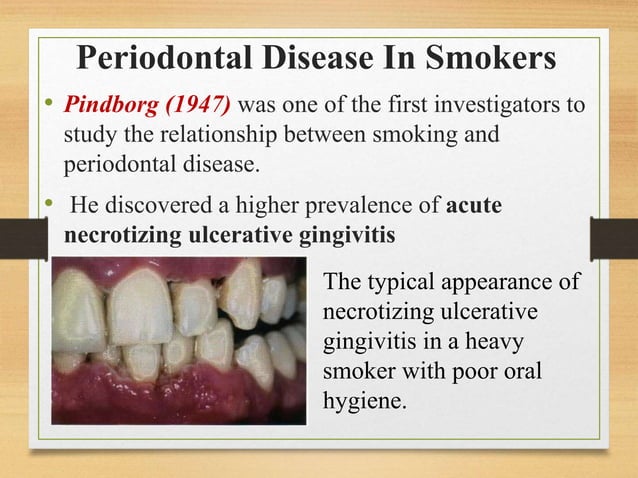 Periodontal Disease In Smokers

• Pindborg (1947) was one of the first investigators to study the relationship between smoking and periodontal disease.

• He discovered a higher prevalence of acute necrotizing ulcerative gingivitis

The typical appearance of necrotizing ulcerative gingivitis in a heavy smoker with poor oral hygiene.